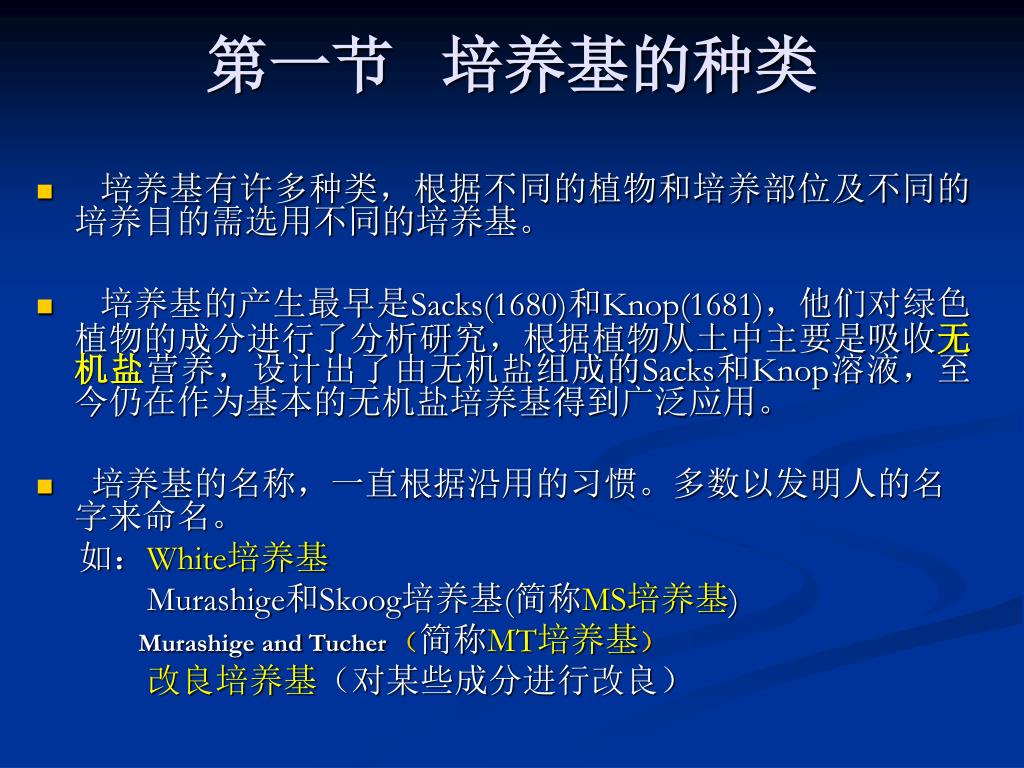 第一节 培养基的种类

培养基有许多种类，根据不同的植物和培养部位及不同的培养目的需选用不同的培养基。

培养基的产生最早是Sacks(1680)和Knop(1681)，他们对绿色植物的成分进行了分析研究，根据植物从土中主要是吸收无机盐营养，设计出了由无机盐组成的Sacks和Knop溶液，至今仍在作为基本的无机盐培养基得到广泛应用。

培养基的名称，一直根据沿用的习惯。多数以发明人的名字来命名。

如：White培养基
Murashige和Skoog培养基(简称MS培养基)
Murashige and Tucher（简称MT培养基）
改良培养基（对某些成分进行改良）